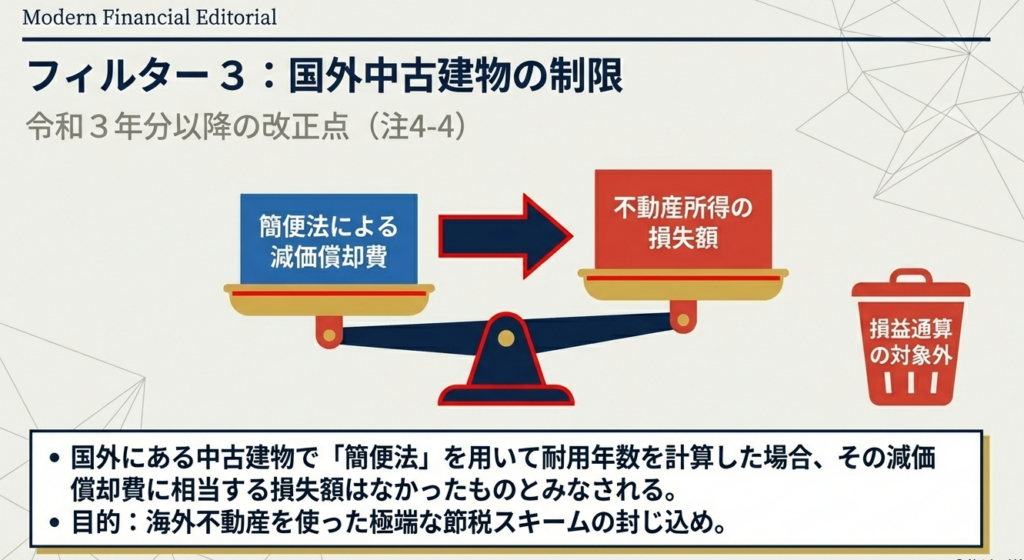 Modern Financial Editorial

フィルター３：国外中古建物の制限

令和３年分以降の改正点（注4-4）

簡便法による減価償却費

不動産所得の損失額

損益通算の対象外

• 国外にある中古建物で「簡便法」を用いて耐用年数を計算した場合、その減価償却費に相当する損失額はなかったものとみなされる。
• 目的：海外不動産を使った極端な節税スキームの封じ込め。